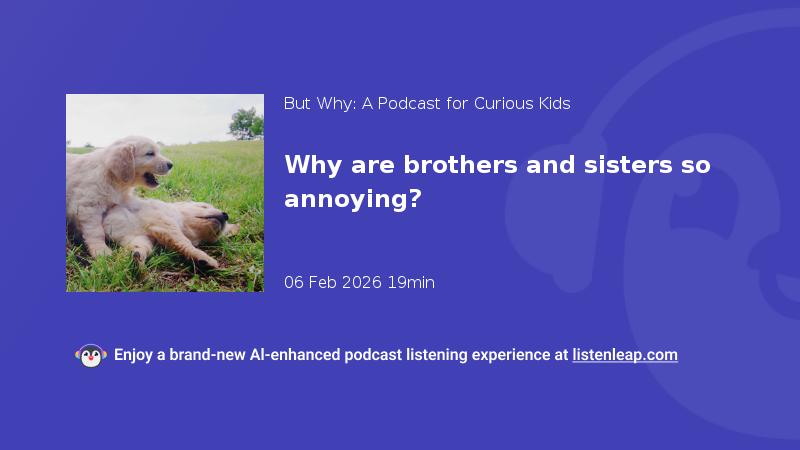 But Why: A Podcast for Curious Kids

Why are brothers and sisters so annoying?

06 Feb 2026 19min

Enjoy a brand-new AI-enhanced podcast listening experience at listenleap.com